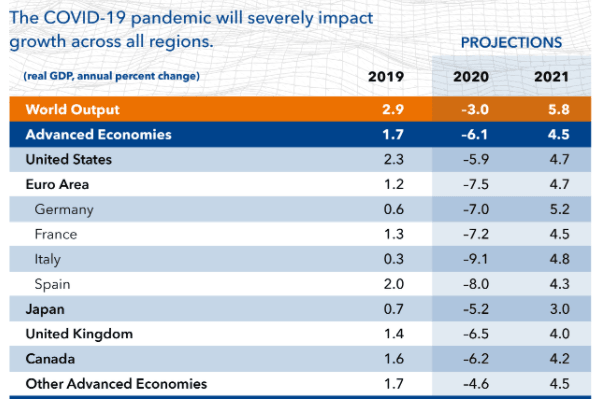 The COVID-19 pandemic will severely impact growth across all regions.

PROJECTIONS

| (real GDP, annual percent change) | 2019 | 2020 | 2021 |
|---|---|---|---|
| World Output | 2.9 | -3.0 | 5.8 |
| Advanced Economies | 1.7 | -6.1 | 4.5 |
| United States | 2.3 | -5.9 | 4.7 |
| Euro Area | 1.2 | -7.5 | 4.7 |
| Germany | 0.6 | -7.0 | 5.2 |
| France | 1.3 | -7.2 | 4.5 |
| Italy | 0.3 | -9.1 | 4.8 |
| Spain | 2.0 | -8.0 | 4.3 |
| Japan | 0.7 | -5.2 | 3.0 |
| United Kingdom | 1.4 | -6.5 | 4.0 |
| Canada | 1.6 | -6.2 | 4.2 |
| Other Advanced Economies | 1.7 | -4.6 | 4.5 |